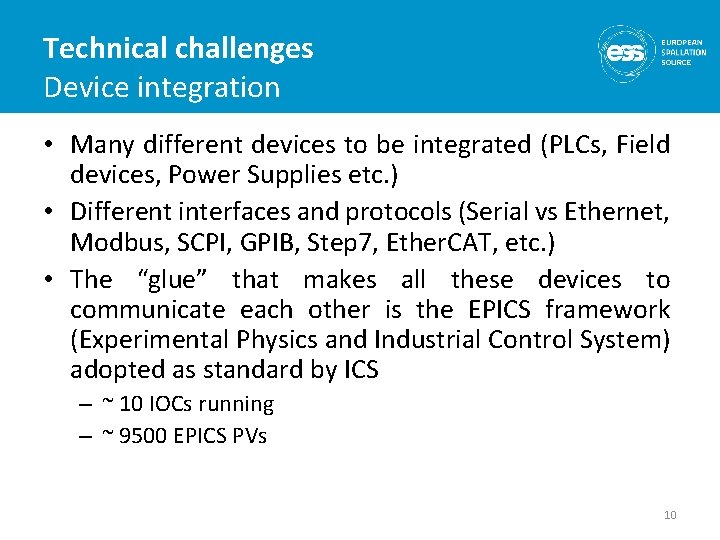 Technical challenges
Device integration

ess EUROPEAN SPALLATION SOURCE

• Many different devices to be integrated (PLCs, Field devices, Power Supplies etc.)
• Different interfaces and protocols (Serial vs Ethernet, Modbus, SCPI, GPIB, Step7, EtherCAT, etc.)
• The “glue” that makes all these devices to communicate each other is the EPICS framework (Experimental Physics and Industrial Control System) adopted as standard by ICS
– ~ 10 IOCs running
– ~ 9500 EPICS PVs

10